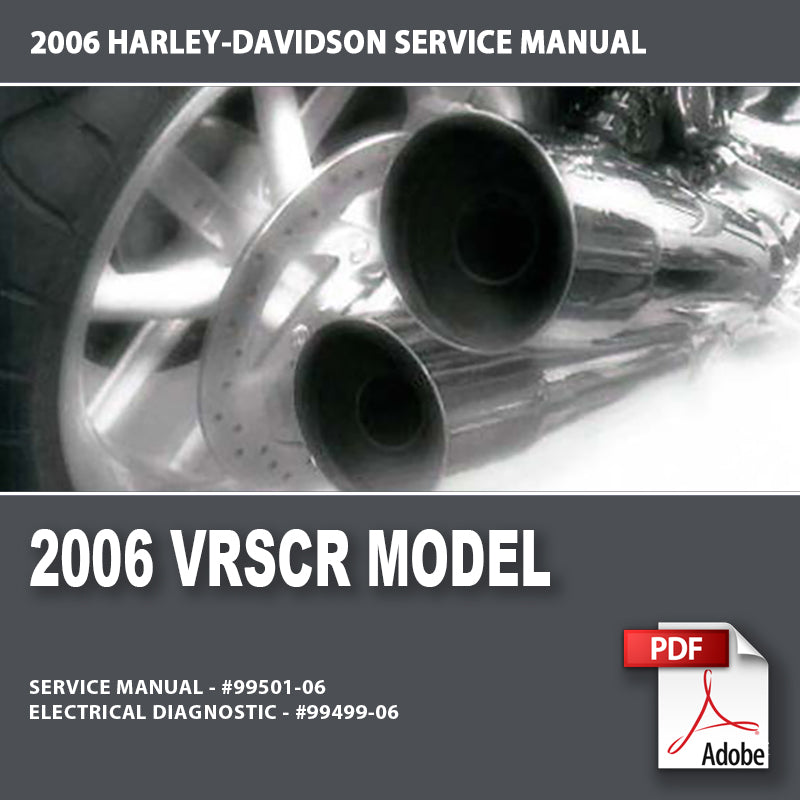 2006 HARLEY-DAVIDSON SERVICE MANUAL

2006 VRSCR MODEL

SERVICE MANUAL - #99501-06
ELECTRICAL DIAGNOSTIC - #99499-06

PDF

Adobe